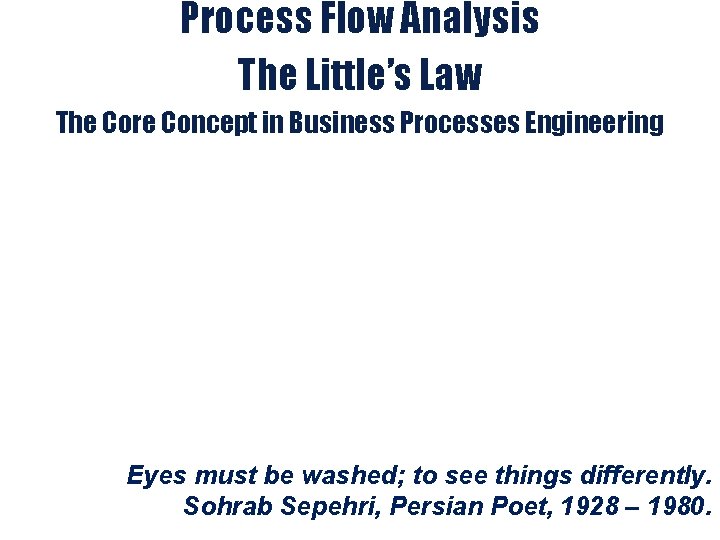 Process Flow Analysis
The Little's Law
The Core Concept in Business Processes Engineering

Eyes must be washed; to see things differently.
Sohrab Sepehri, Persian Poet, 1928 – 1980.